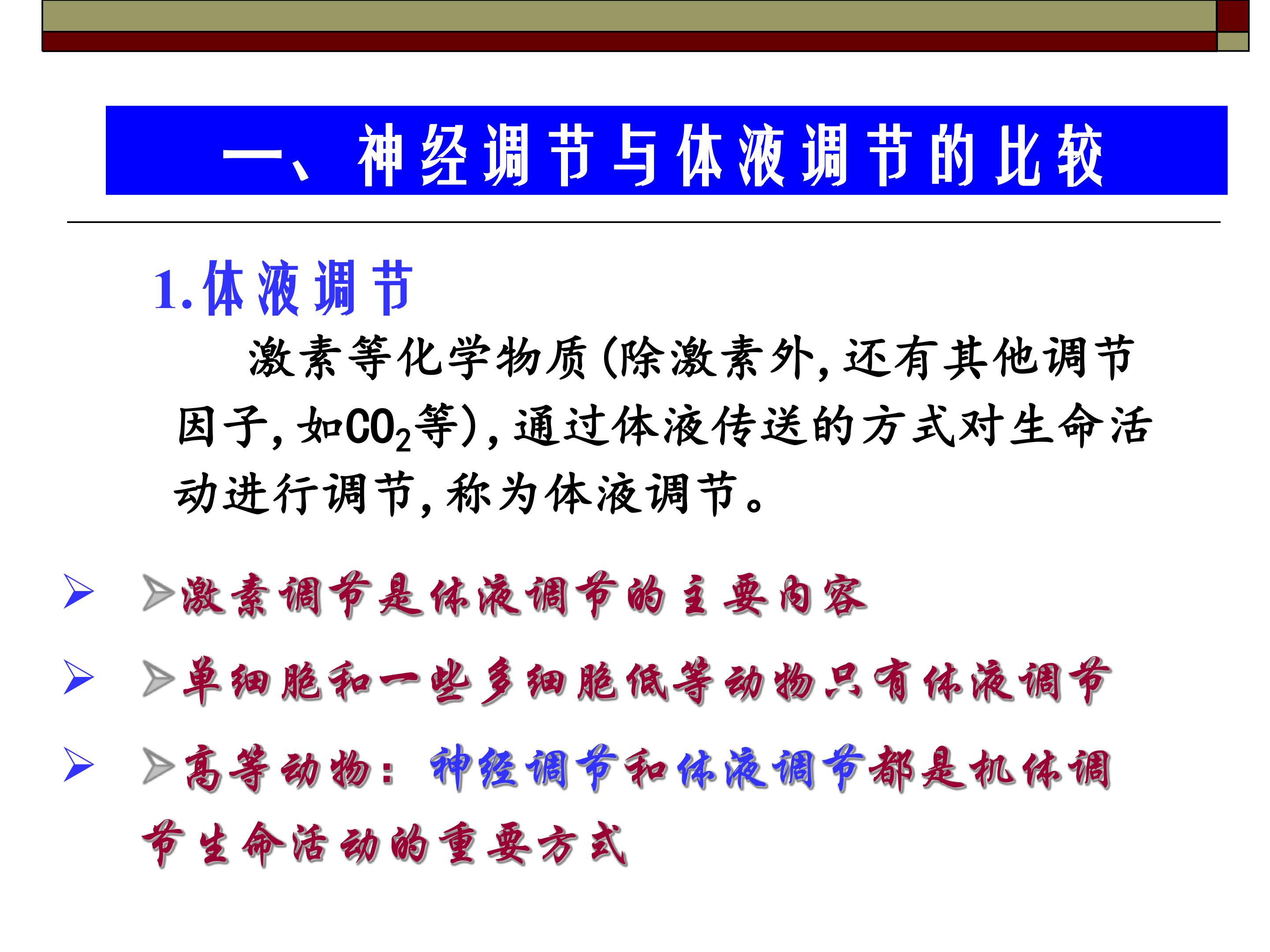 一、神经调节与体液调节的比较

1.体液调节

激素等化学物质(除激素外,还有其他调节因子,如$CO_2$等),通过体液传送的方式对生命活动进行调节,称为体液调节。

➢ ➢激素调节是体液调节的主要内容

➢ ➢单细胞和一些多细胞低等动物只有体液调节

➢ ➢高等动物:神经调节和体液调节都是机体调节生命活动的重要方式